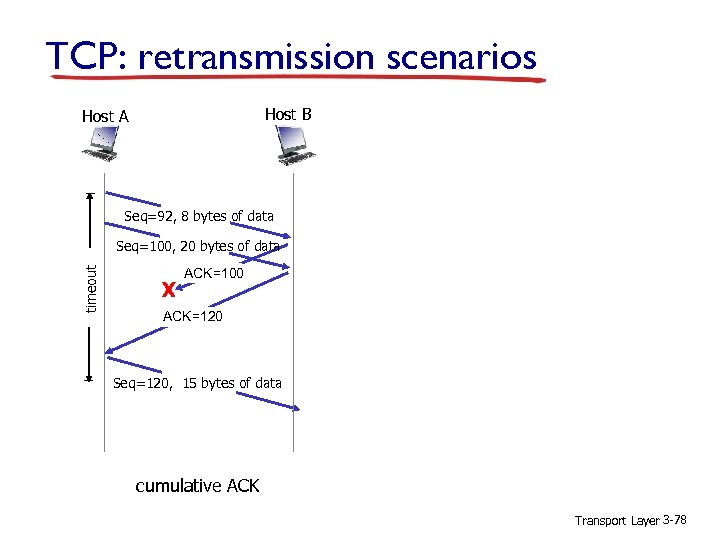 TCP: retransmission scenarios

Host A

Host B

timeout

Seq=92, 8 bytes of data

Seq=100, 20 bytes of data

ACK=100

X

ACK=120

Seq=120, 15 bytes of data

cumulative ACK

Transport Layer 3-78